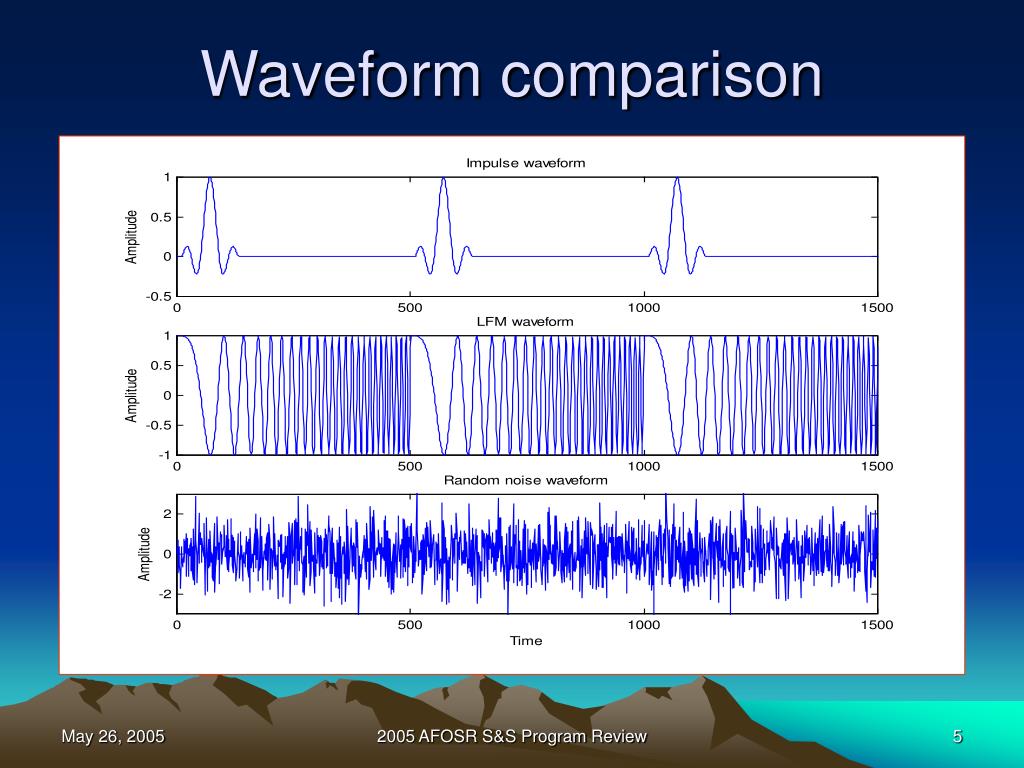 Waveform comparison

Impulse waveform

Amplitude

1
0.5
0
-0.5
0
500
1000
1500

LFM waveform

Amplitude

1
0.5
0
-0.5
-1
0
500
1000
1500

Random noise waveform

Amplitude

2
0
-2
0
500
1000
1500
Time

May 26, 2005

2005 AFOSR S&S Program Review

5